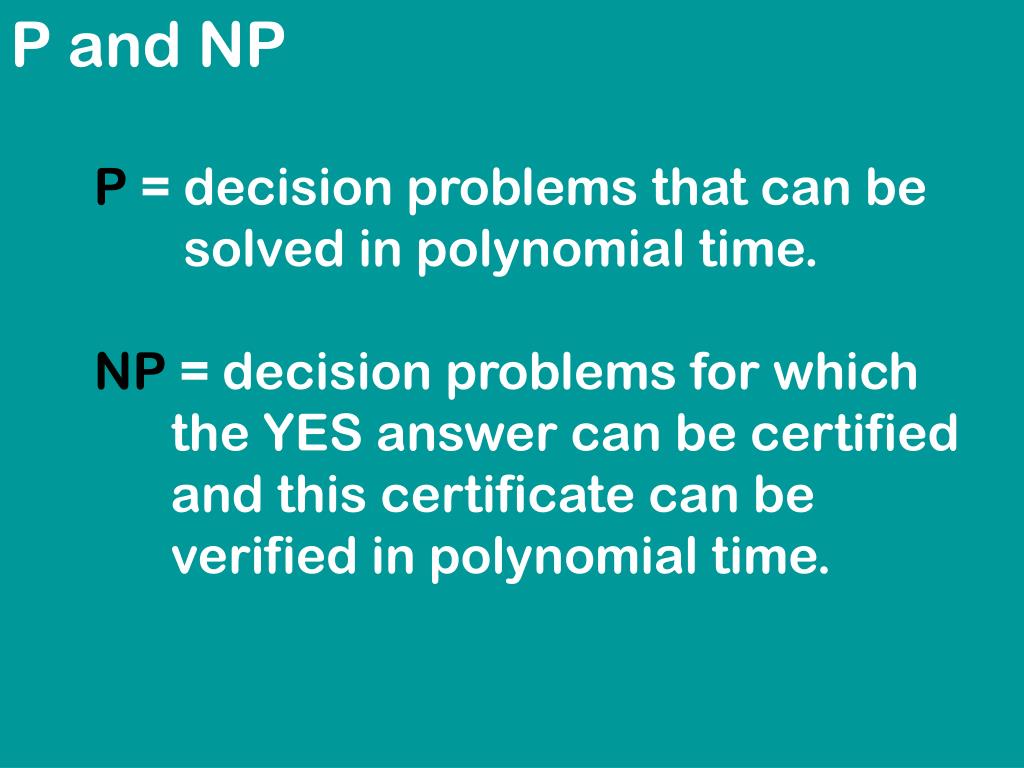 P and NP

P = decision problems that can be solved in polynomial time.

NP = decision problems for which the YES answer can be certified and this certificate can be verified in polynomial time.